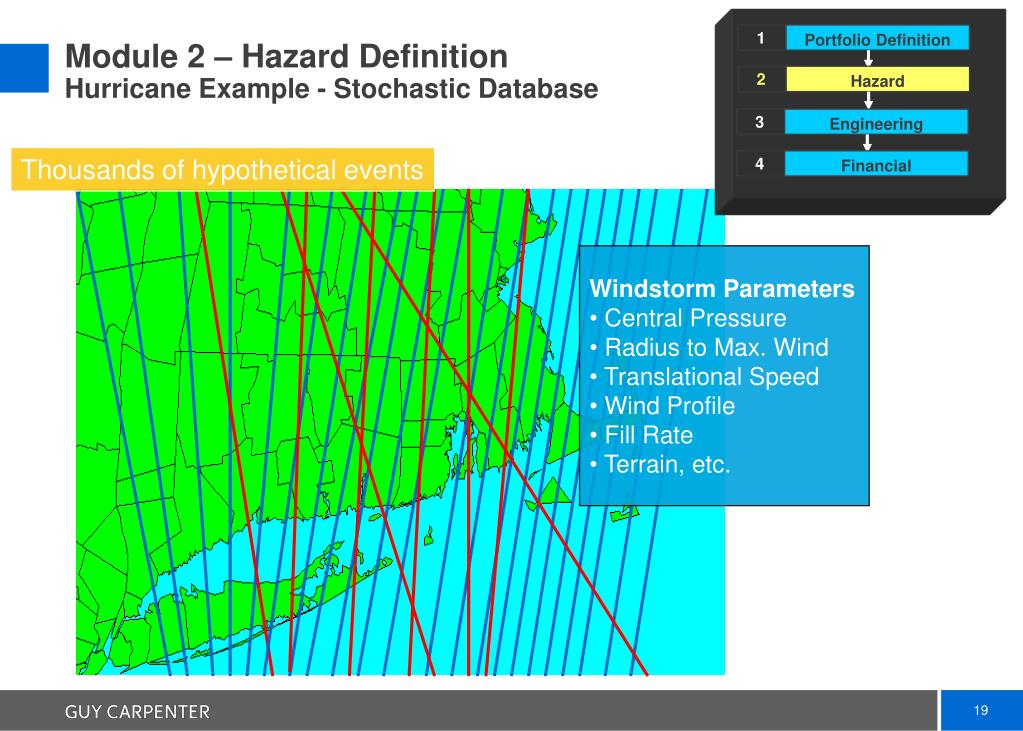 Module 2 – Hazard Definition
Hurricane Example - Stochastic Database

1 Portfolio Definition
2 Hazard
3 Engineering
4 Financial

Thousands of hypothetical events

Windstorm Parameters
• Central Pressure
• Radius to Max. Wind
• Translational Speed
• Wind Profile
• Fill Rate
• Terrain, etc.

GUY CARPENTER

19